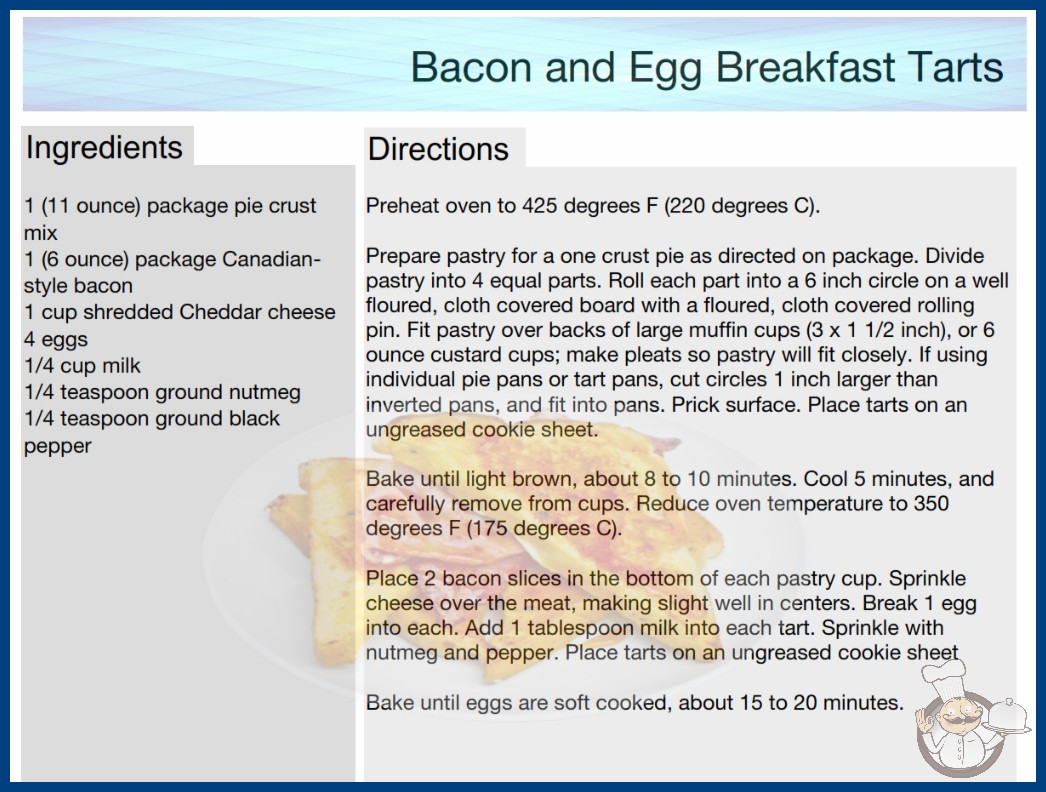 Bacon and Egg Breakfast Tarts

Ingredients

1 (11 ounce) package pie crust mix
1 (6 ounce) package Canadian-style bacon
1 cup shredded Cheddar cheese
4 eggs
1/4 cup milk
1/4 teaspoon ground nutmeg
1/4 teaspoon ground black pepper

Directions

Preheat oven to 425 degrees F (220 degrees C).

Prepare pastry for a one crust pie as directed on package. Divide pastry into 4 equal parts. Roll each part into a 6 inch circle on a well floured, cloth covered board with a floured, cloth covered rolling pin. Fit pastry over backs of large muffin cups (3 x 1 1/2 inch), or 6 ounce custard cups; make pleats so pastry will fit closely. If using individual pie pans or tart pans, cut circles 1 inch larger than inverted pans, and fit into pans. Prick surface. Place tarts on an ungreased cookie sheet.

Bake until light brown, about 8 to 10 minutes. Cool 5 minutes, and carefully remove from cups. Reduce oven temperature to 350 degrees F (175 degrees C).

Place 2 bacon slices in the bottom of each pastry cup. Sprinkle cheese over the meat, making slight well in centers. Break 1 egg into each. Add 1 tablespoon milk into each tart. Sprinkle with nutmeg and pepper. Place tarts on an ungreased cookie sheet

Bake until eggs are soft cooked, about 15 to 20 minutes.